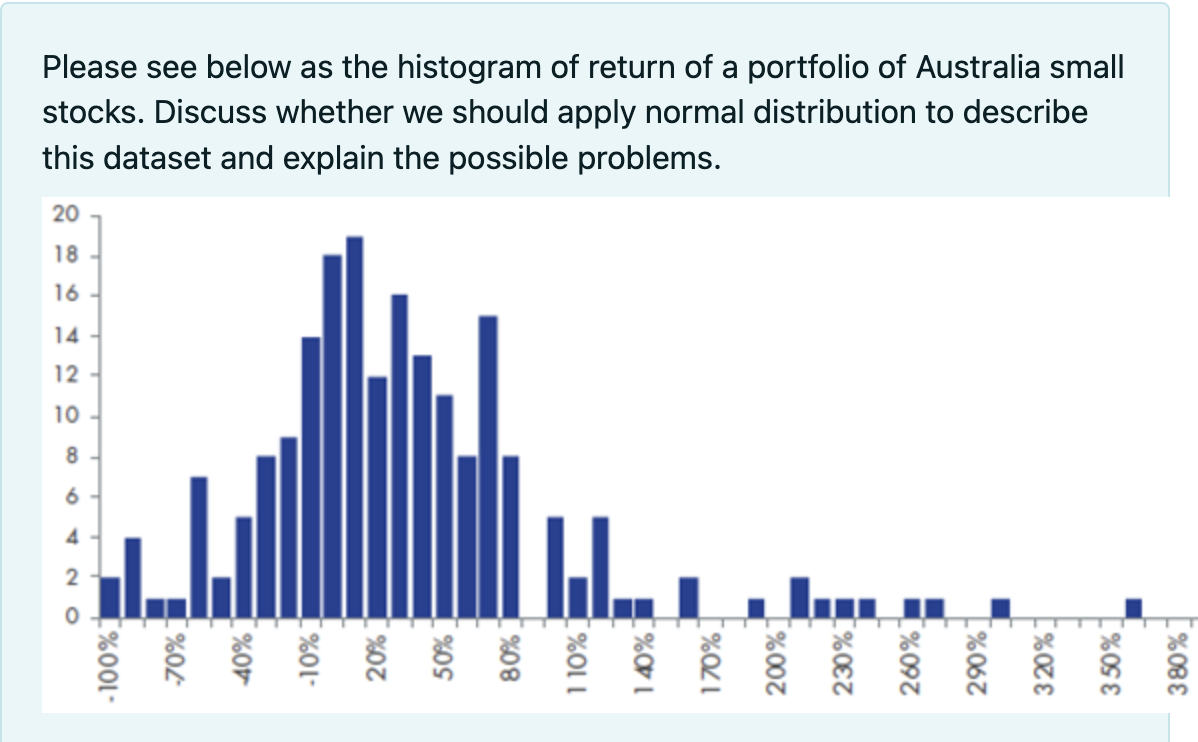 Please see below as the histogram of return of a portfolio of Australia small stocks. Discuss whether we should apply normal distribution to describe this dataset and explain the possible problems.

20
18
16
14
12
10
8
6
4
2
0

-100%
-70%
-40%
-10%
20%
50%
80%
110%
140%
170%
200%
230%
260%
290%
320%
350%
380%